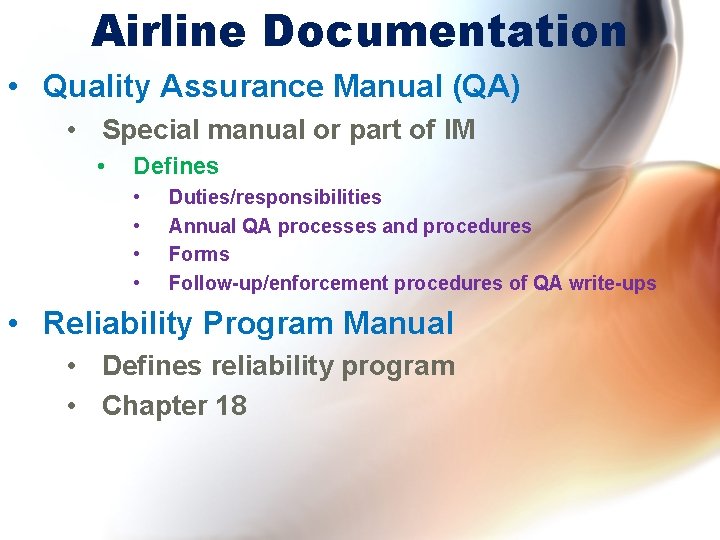 Airline Documentation

• Quality Assurance Manual (QA)
  • Special manual or part of IM
    • Defines
      • Duties/responsibilities
      • Annual QA processes and procedures
      • Forms
      • Follow-up/enforcement procedures of QA write-ups

• Reliability Program Manual
  • Defines reliability program
  • Chapter 18